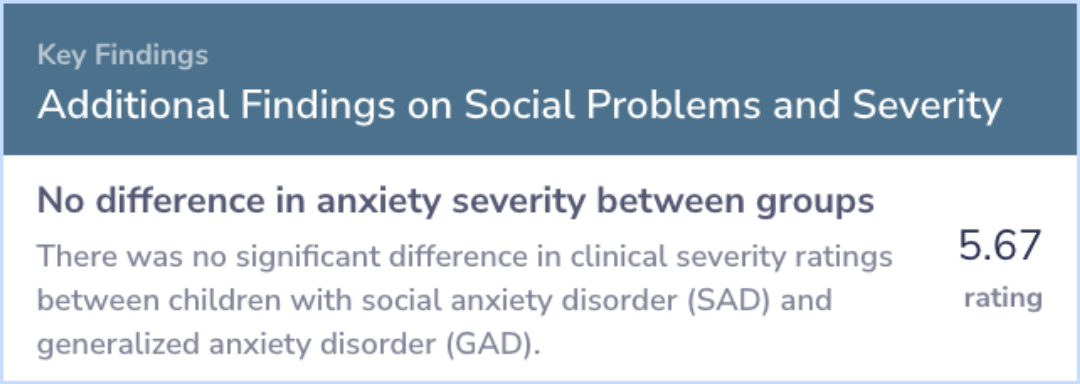 Key Findings
Additional Findings on Social Problems and Severity

No difference in anxiety severity between groups
There was no significant difference in clinical severity ratings between children with social anxiety disorder (SAD) and generalized anxiety disorder (GAD).

5.67
rating